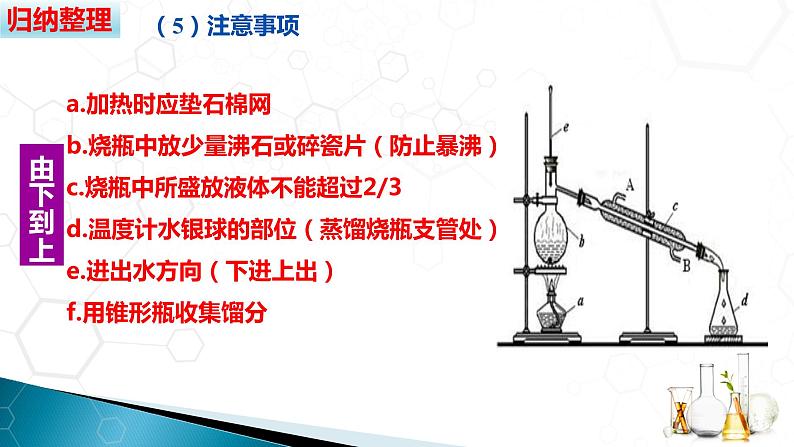 归纳整理

（5）注意事项

由下到上

a.加热时应垫石棉网
b.烧瓶中放少量沸石或碎瓷片（防止暴沸）
c.烧瓶中所盛放液体不能超过2/3
d.温度计水银球的部位（蒸馏烧瓶支管处）
e.进出水方向（下进上出）
f.用锥形瓶收集馏分

e
A
c
b
B
a
d